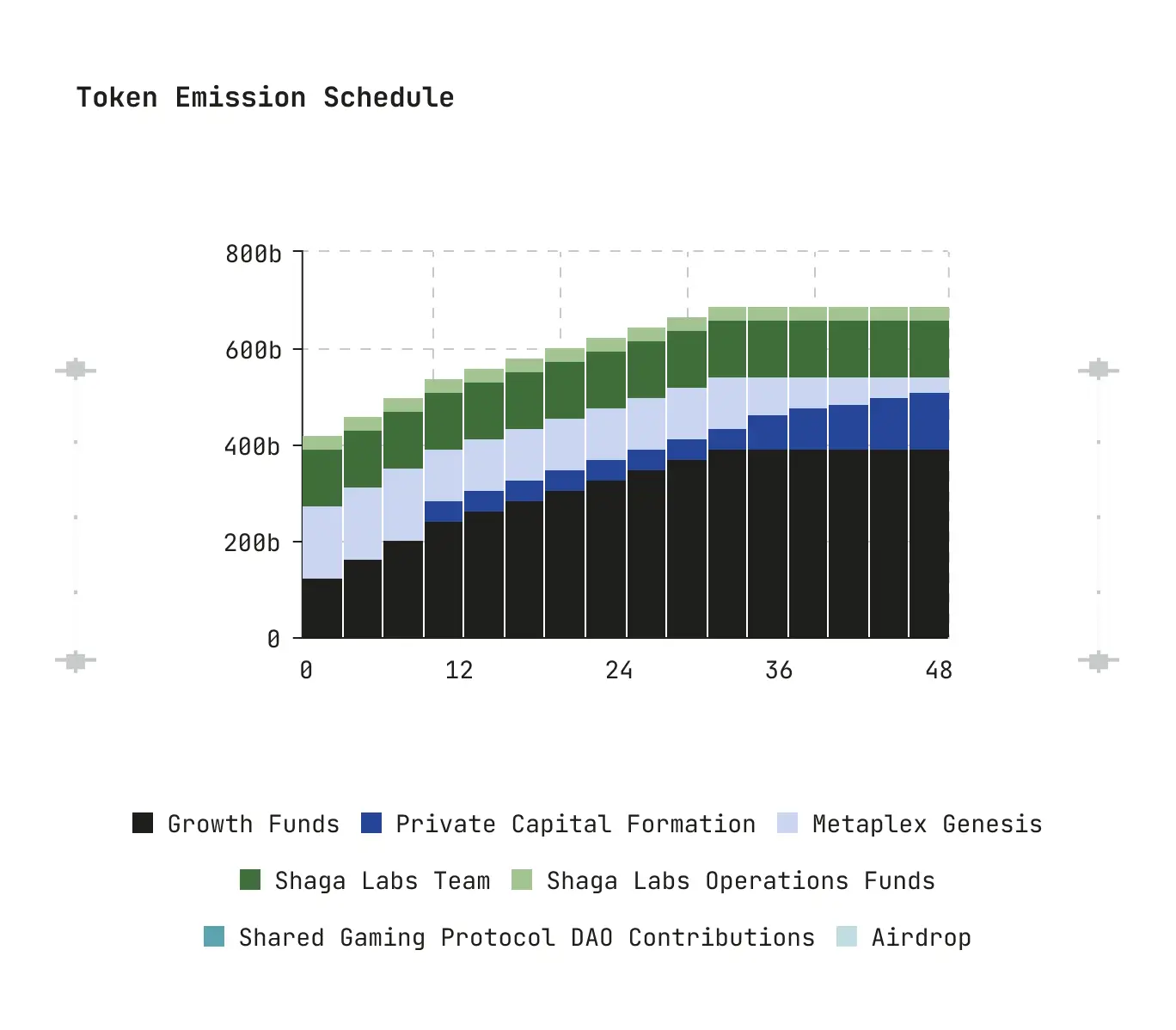 Token Emission Schedule

800b
600b
400b
200b
0

0
12
24
36
48

Growth Funds
Private Capital Formation
Metaplex Genesis
Shaga Labs Team
Shaga Labs Operations Funds
Shared Gaming Protocol DAO Contributions
Airdrop